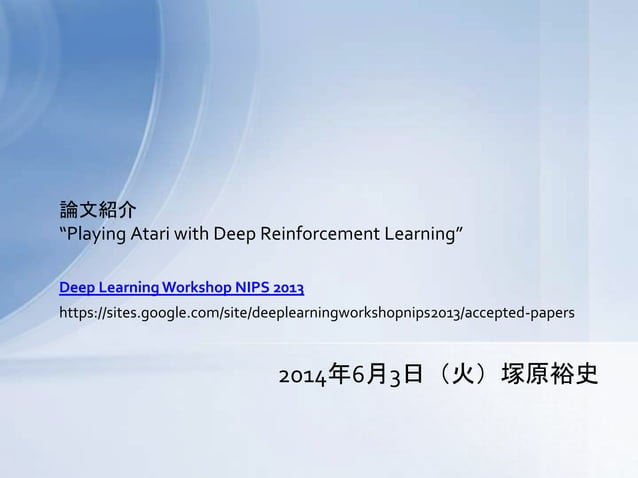 論文紹介
“Playing Atari with Deep Reinforcement Learning”

Deep Learning Workshop NIPS 2013
https://sites.google.com/site/deeplearningworkshopnips2013/accepted-papers

2014年6月3日（火）塚原裕史